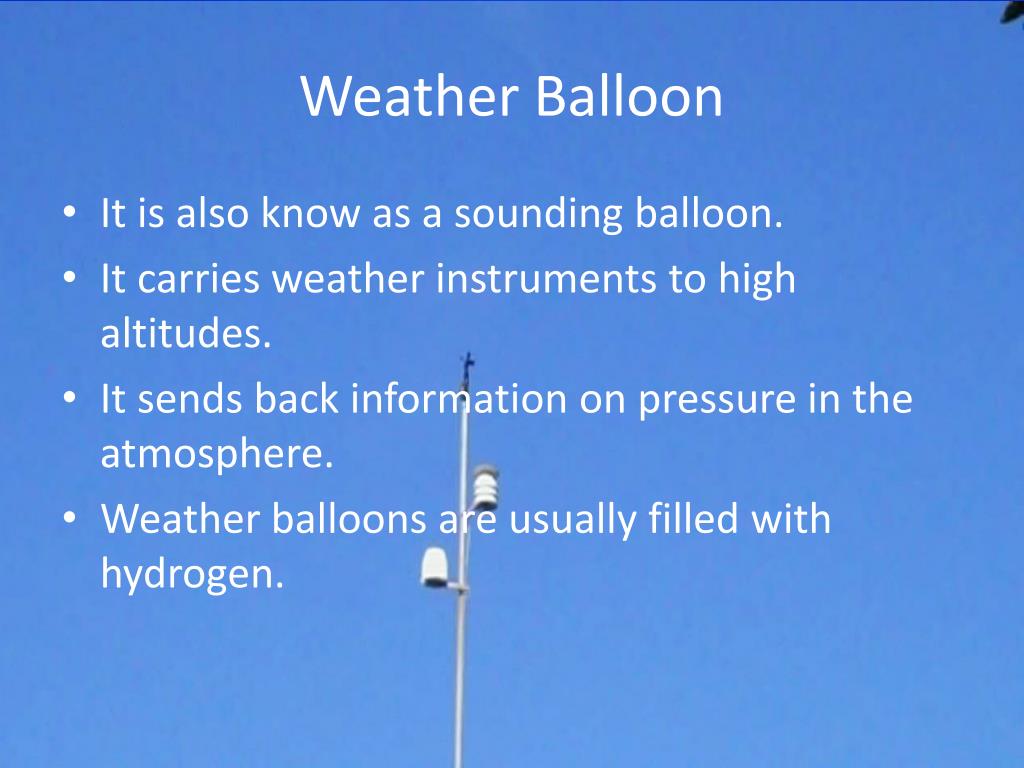 Weather Balloon

• It is also know as a sounding balloon.
• It carries weather instruments to high altitudes.
• It sends back information on pressure in the atmosphere.
• Weather balloons are usually filled with hydrogen.